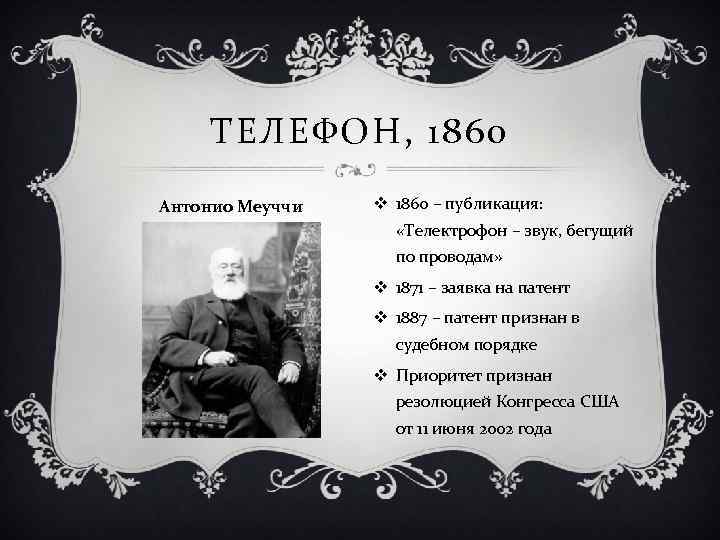 ТЕЛЕФОН, 1860

Антонио Меуччи

❖ 1860 – публикация: «Телектрофон – звук, бегущий по проводам»

❖ 1871 – заявка на патент

❖ 1887 – патент признан в судебном порядке

❖ Приоритет признан резолюцией Конгресса США от 11 июня 2002 года